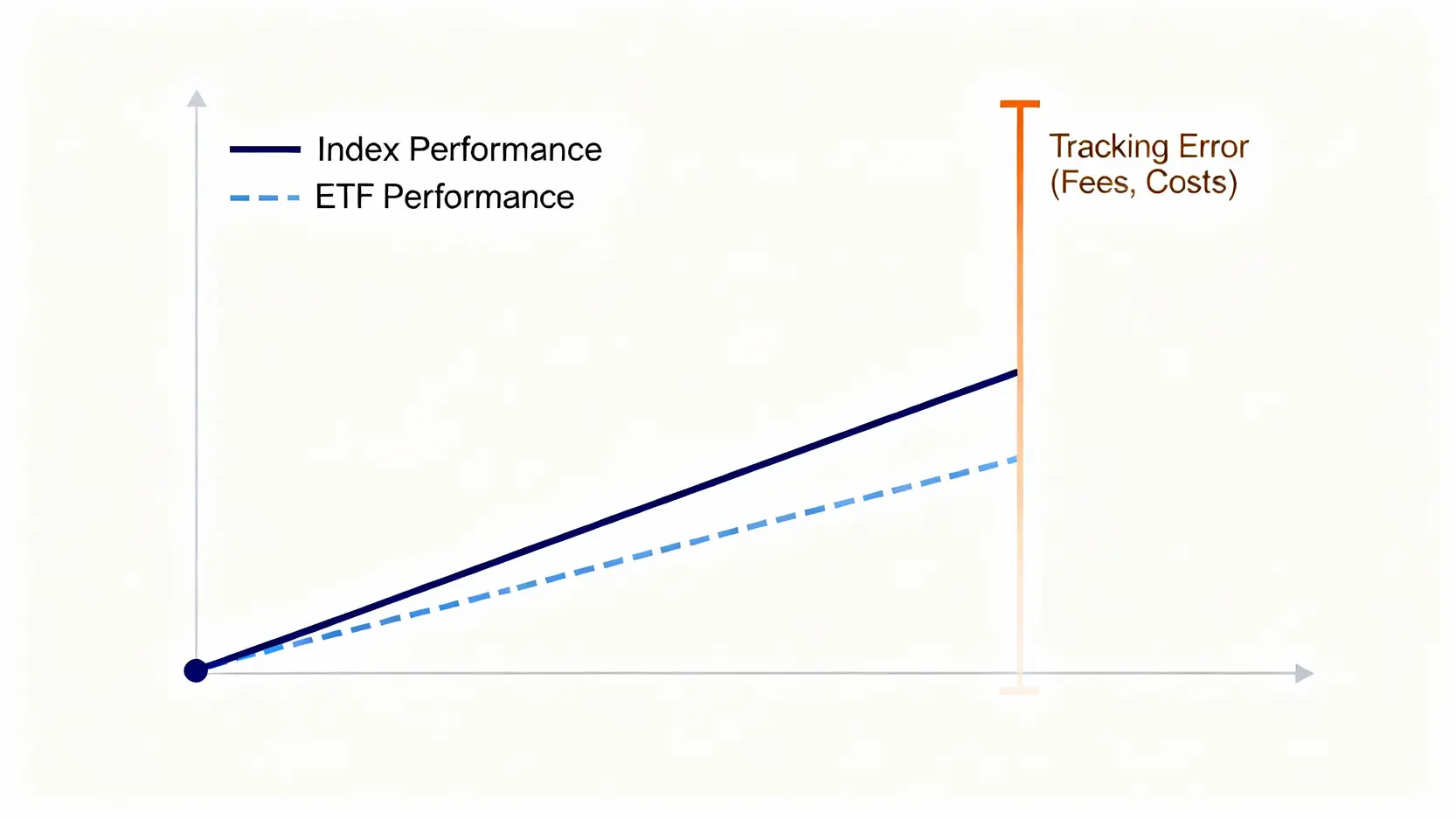 Index Performance
ETF Performance

Tracking Error
(Fees, Costs)